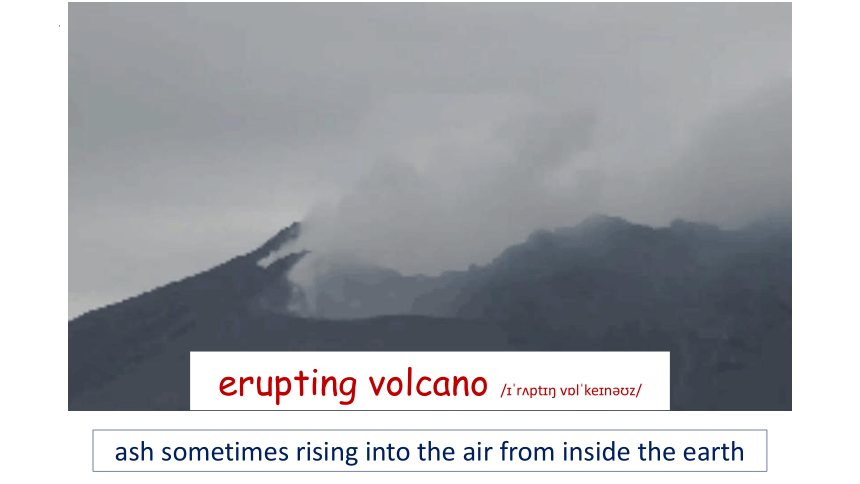 erupting volcano /ɪˈrʌptɪŋ vɒlˈkeɪnəʊz/

ash sometimes rising into the air from inside the earth